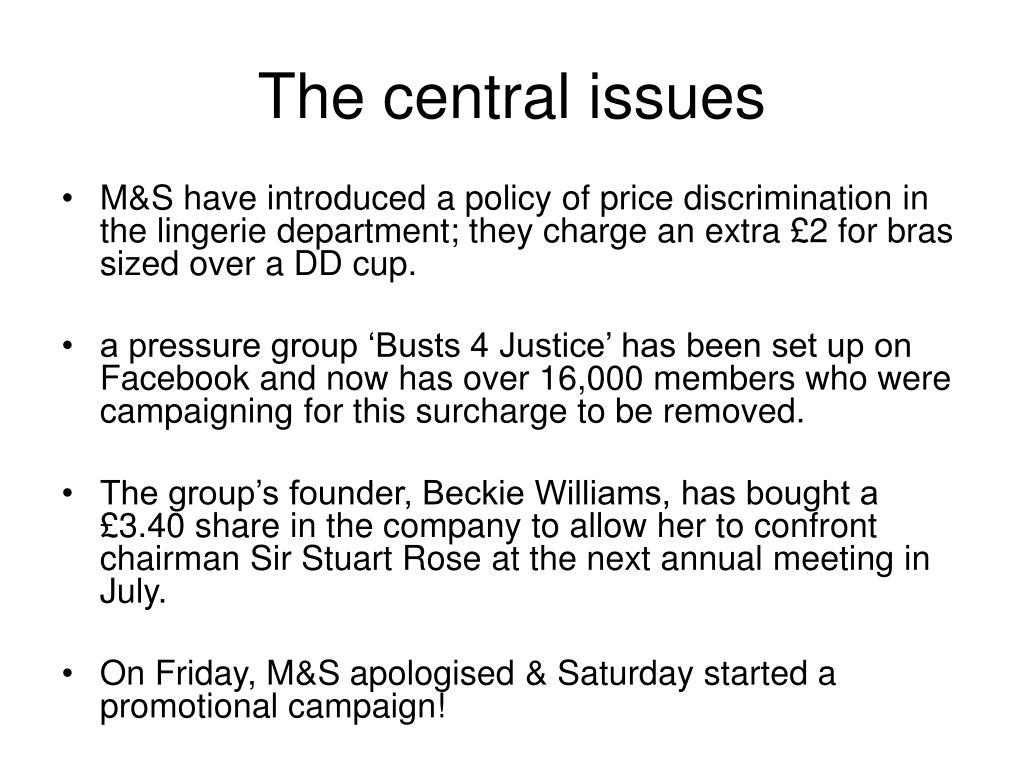 The central issues

• M&S have introduced a policy of price discrimination in the lingerie department; they charge an extra £2 for bras sized over a DD cup.

• a pressure group ‘Busts 4 Justice’ has been set up on Facebook and now has over 16,000 members who were campaigning for this surcharge to be removed.

• The group’s founder, Beckie Williams, has bought a £3.40 share in the company to allow her to confront chairman Sir Stuart Rose at the next annual meeting in July.

• On Friday, M&S apologised & Saturday started a promotional campaign!